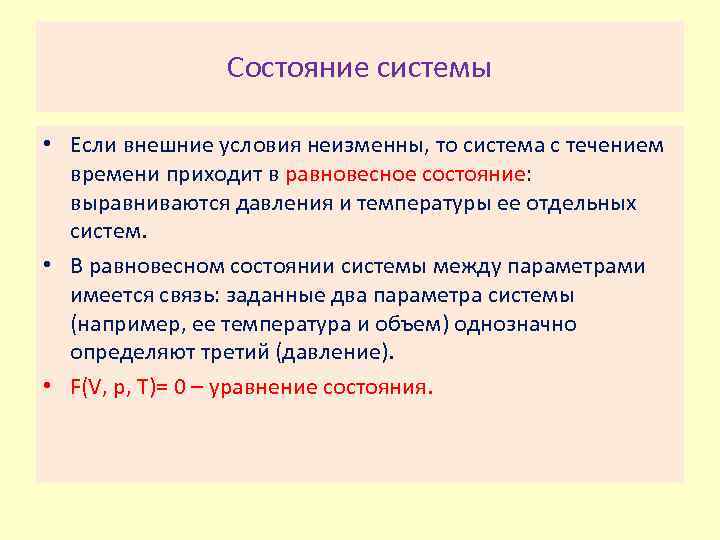 Состояние системы

• Если внешние условия неизменны, то система с течением времени приходит в равновесное состояние: выравниваются давления и температуры ее отдельных систем.

• В равновесном состоянии системы между параметрами имеется связь: заданные два параметра системы (например, ее температура и объем) однозначно определяют третий (давление).

• $F(V, p, T)= 0$ – уравнение состояния.